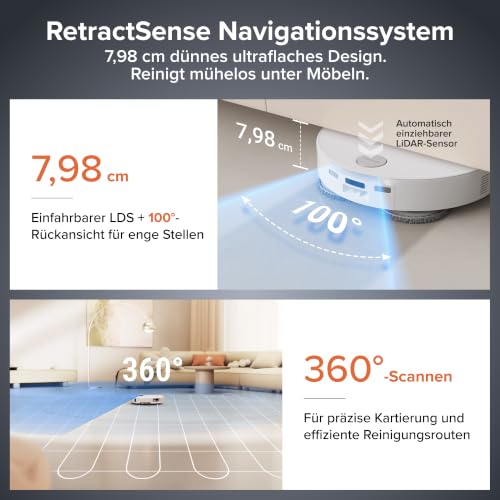 RetractSense Navigationssystem
7,98 cm dünnes ultraflaches Design.
Reinigt mühelos unter Möbeln.

7,98 cm

Einfahrbarer LDS + 100°-Rückansicht für enge Stellen

7,98 cm

Automatisch
einziehbarer
LiDAR-Sensor

100°

360°

360°-Scannen

Für präzise Kartierung und effiziente Reinigungsrouten